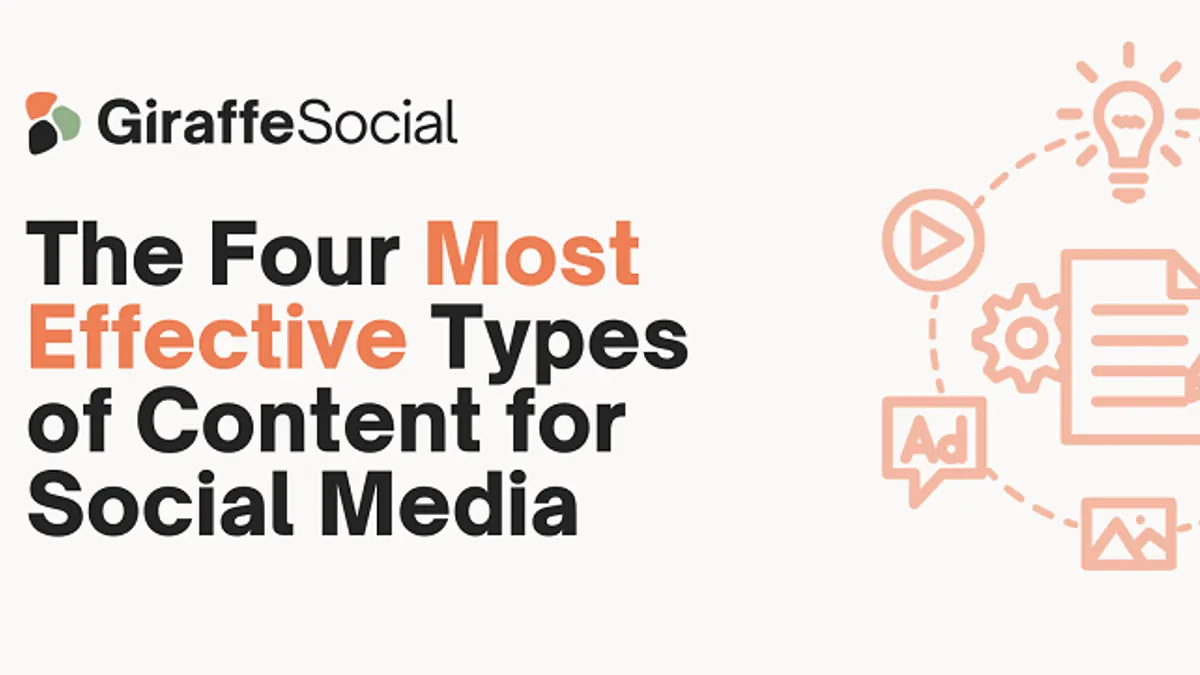 GiraffeSocial

The Four Most Effective Types of Content for Social Media

Ad